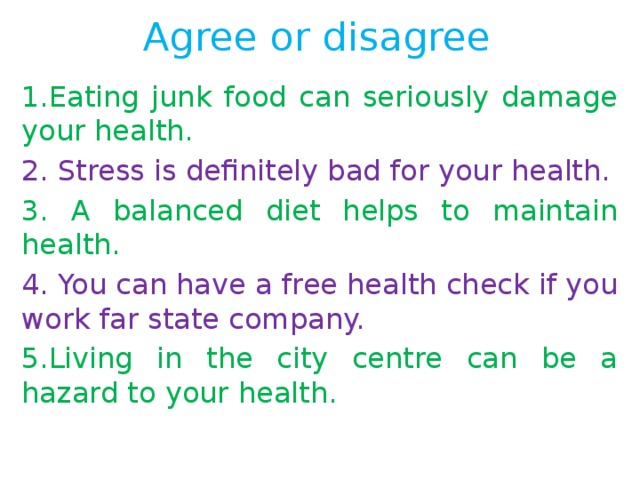 Agree or disagree

1.Eating junk food can seriously damage your health.

2. Stress is definitely bad for your health.

3. A balanced diet helps to maintain health.

4. You can have a free health check if you work far state company.

5.Living in the city centre can be a hazard to your health.